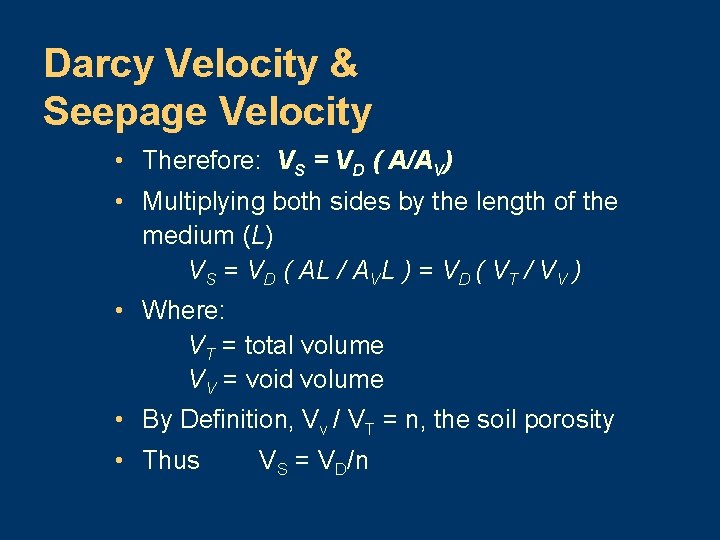 Darcy Velocity & Seepage Velocity

• Therefore: $V_S = V_D ( A/A_V)$

• Multiplying both sides by the length of the medium ($L$)

$V_S = V_D ( AL / A_V L ) = V_D ( V_T / V_V )$

• Where:

$V_T$ = total volume

$V_V$ = void volume

• By Definition, $V_v / V_T = n$, the soil porosity

• Thus $V_S = V_D/n$